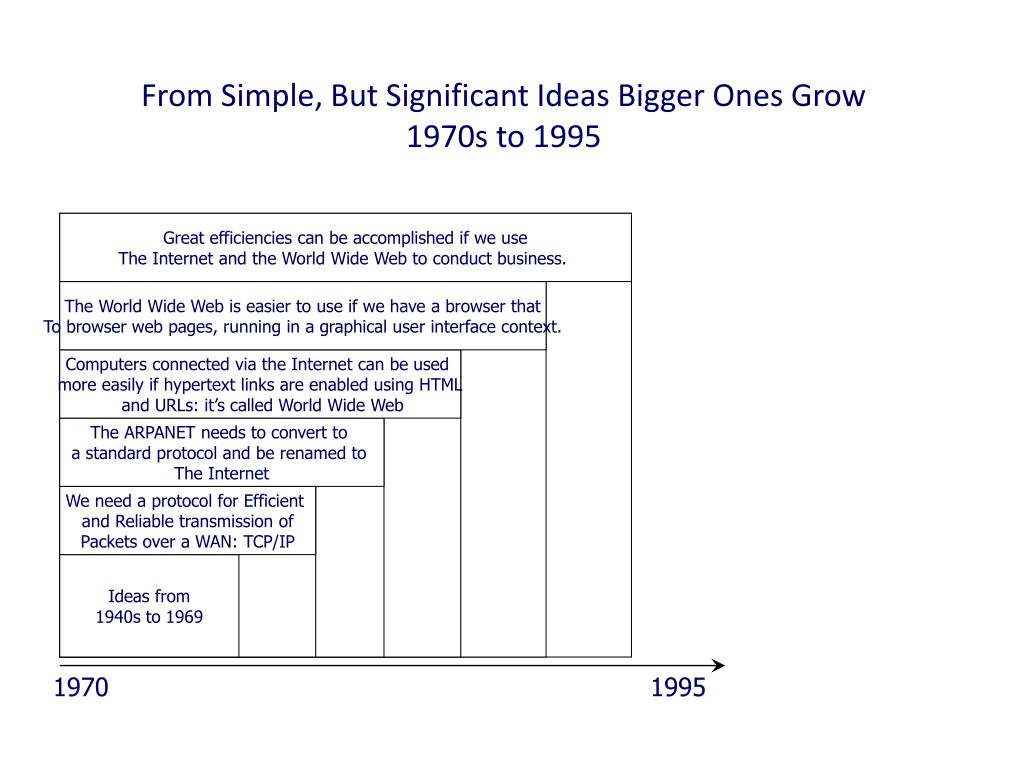 From Simple, But Significant Ideas Bigger Ones Grow
1970s to 1995

Great efficiencies can be accomplished if we use The Internet and the World Wide Web to conduct business.

The World Wide Web is easier to use if we have a browser that To browser web pages, running in a graphical user interface context.

Computers connected via the Internet can be used more easily if hypertext links are enabled using HTML and URLs: it's called World Wide Web

The ARPANET needs to convert to a standard protocol and be renamed to The Internet

We need a protocol for Efficient and Reliable transmission of Packets over a WAN: TCP/IP

Ideas from 1940s to 1969

1970

1995